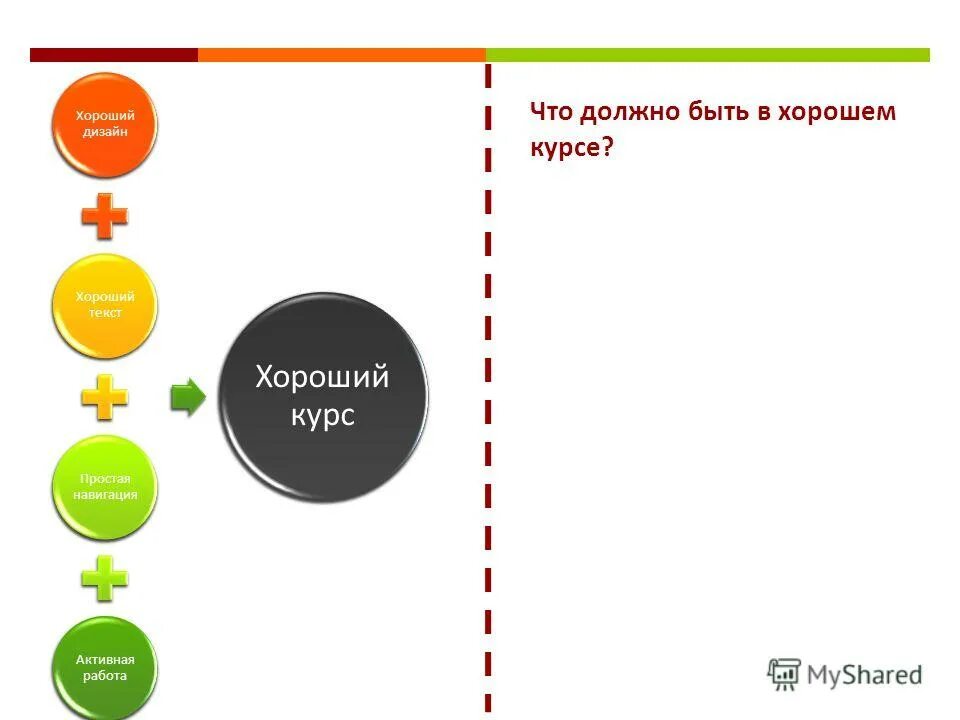 Хороший дизайн

Хороший текст

Простая навигация

Активная работа

Хороший курс

Что должно быть в хорошем курсе?

MyShared